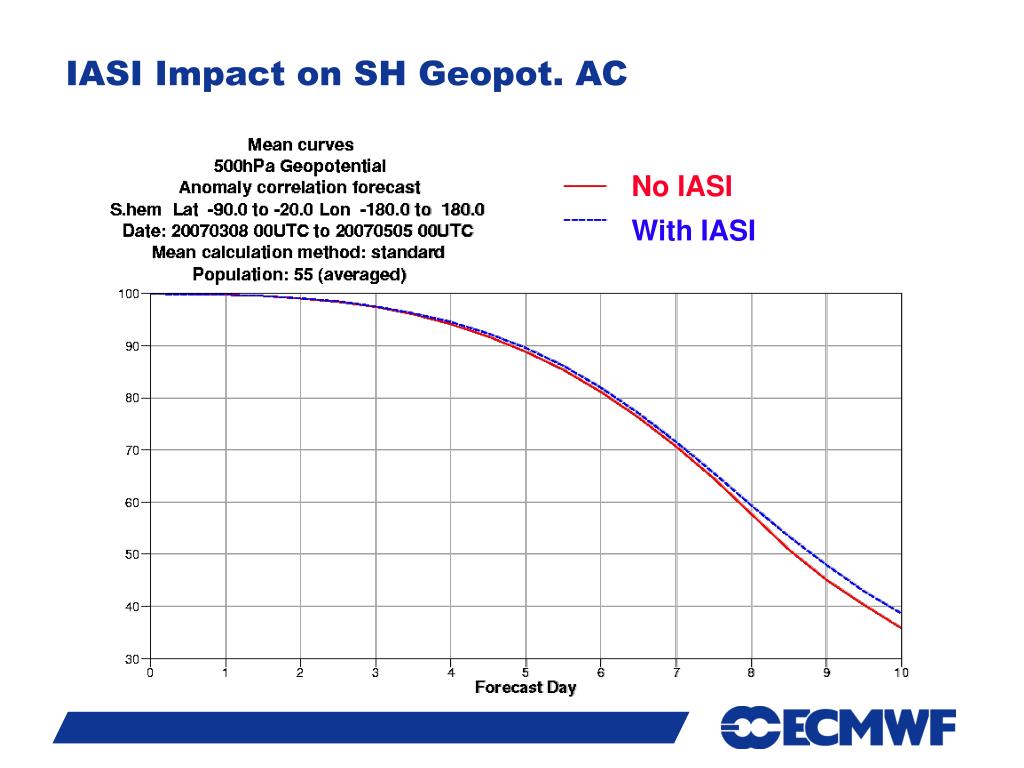 IASI Impact on SH Geopot. AC

Mean curves
500hPa Geopotential
Anomaly correlation forecast
S.hem Lat -90.0 to -20.0 Lon -180.0 to 180.0
Date: 20070308 00UTC to 20070505 00UTC
Mean calculation method: standard
Population: 55 (averaged)

No IASI
With IASI

100
90
80
70
60
50
40
30

0 1 2 3 4 5 6 7 8 9 10
Forecast Day

ECMWF